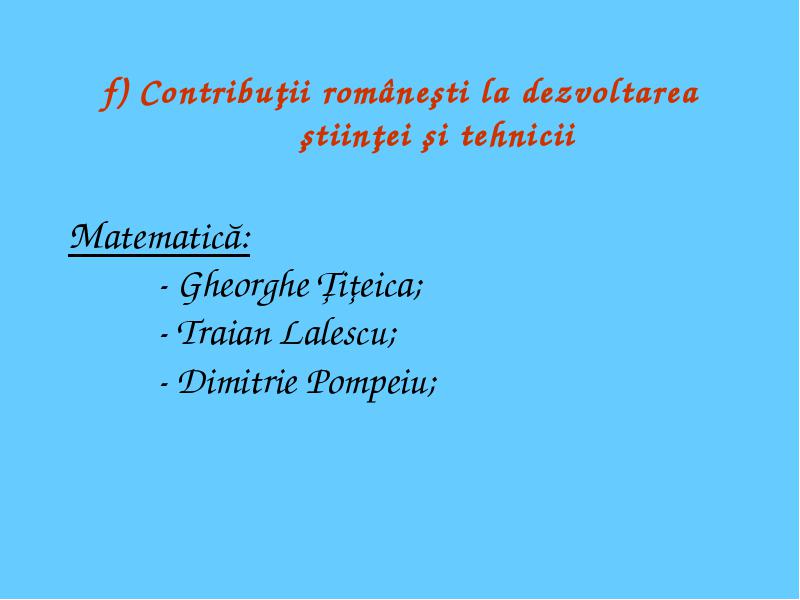 f) Contribuţii româneşti la dezvoltarea ştiinţei şi tehnicii

Matematică:
- Gheorghe Ţiţeica;
- Traian Lalescu;
- Dimitrie Pompeiu;